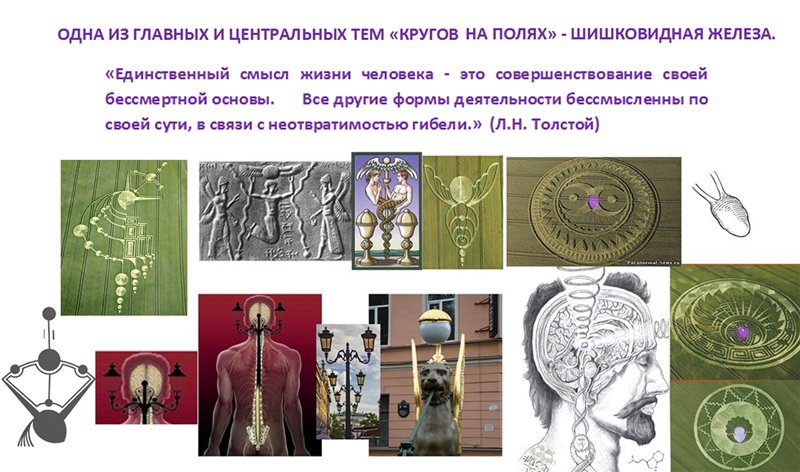 ОДНА ИЗ ГЛАВНЫХ И ЦЕНТРАЛЬНЫХ ТЕМ «КРУГОВ НА ПОЛЯХ» - ШИШКОВИДНАЯ ЖЕЛЕЗА.

«Единственный смысл жизни человека - это совершенствование своей бессмертной основы. Все другие формы деятельности бессмысленны по своей сути, в связи с неотвратимостью гибели.» (Л.Н. Толстой)

Paranormal-news.ru